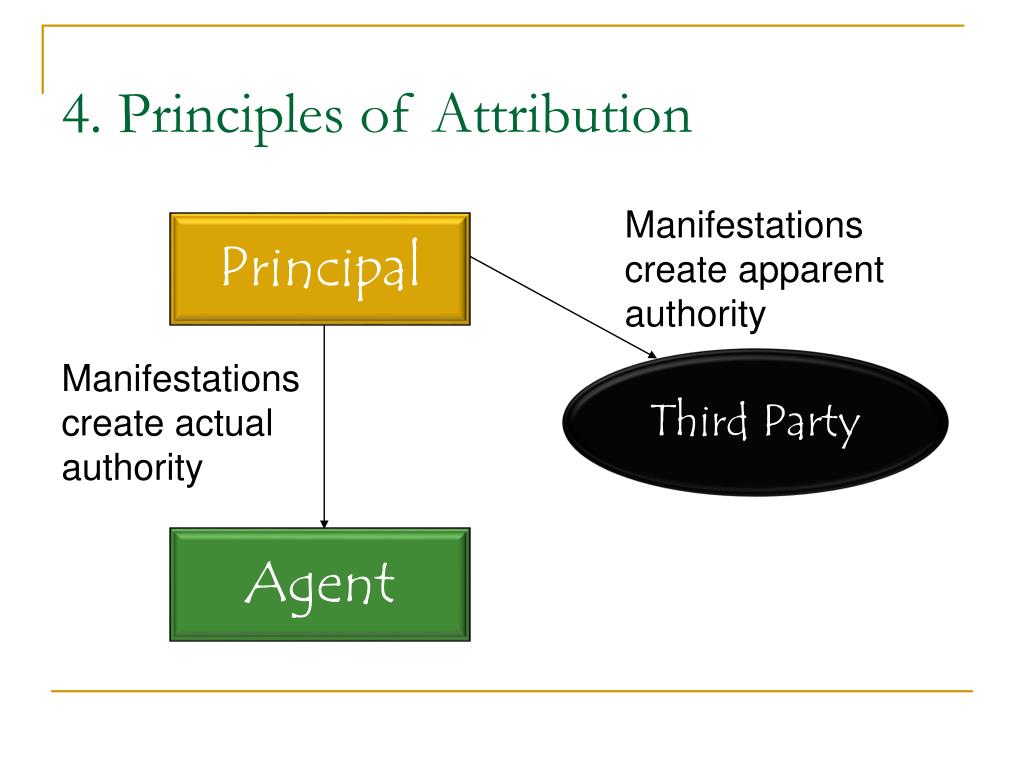 4. Principles of Attribution

Principal

Manifestations create apparent authority

Manifestations create actual authority

Third Party

Agent